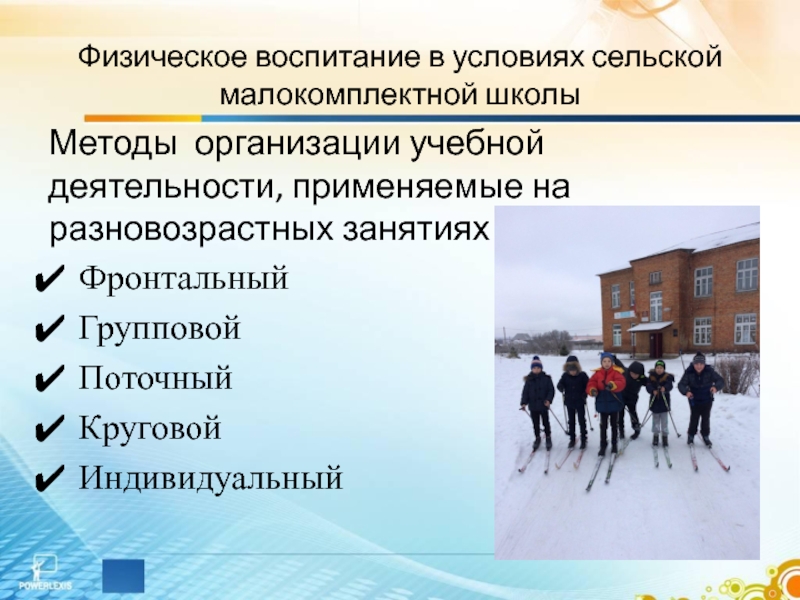 Физическое воспитание в условиях сельской малокомплектной школы

Методы организации учебной деятельности, применяемые на разновозрастных занятиях

✔ Фронтальный
✔ Групповой
✔ Поточный
✔ Круговой
✔ Индивидуальный

POWERLEXIS